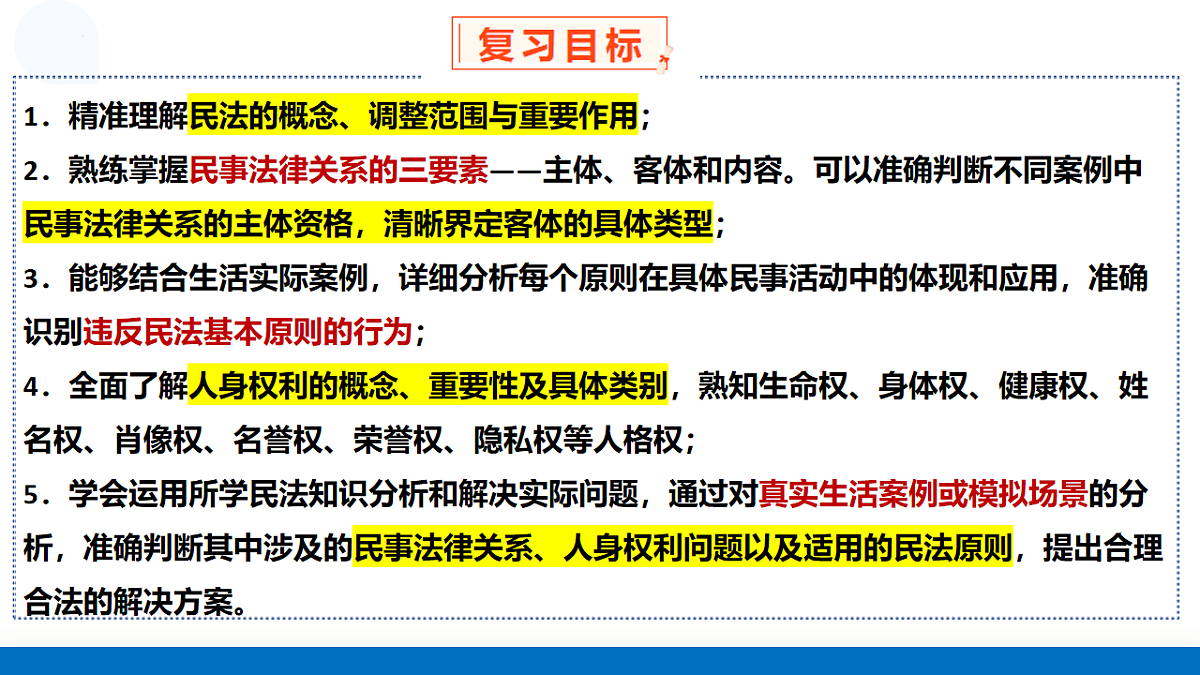 复习目标

1．精准理解民法的概念、调整范围与重要作用；

2．熟练掌握民事法律关系的三要素——主体、客体和内容。可以准确判断不同案例中民事法律关系的主体资格，清晰界定客体的具体类型；

3．能够结合生活实际案例，详细分析每个原则在具体民事活动中的体现和应用，准确识别违反民法基本原则的行为；

4．全面了解人身权利的概念、重要性及具体类别，熟知生命权、身体权、健康权、姓名权、肖像权、名誉权、荣誉权、隐私权等人格权；

5．学会运用所学民法知识分析和解决实际问题，通过对真实生活案例或模拟场景的分析，准确判断其中涉及的民事法律关系、人身权利问题以及适用的民法原则，提出合理合法的解决方案。